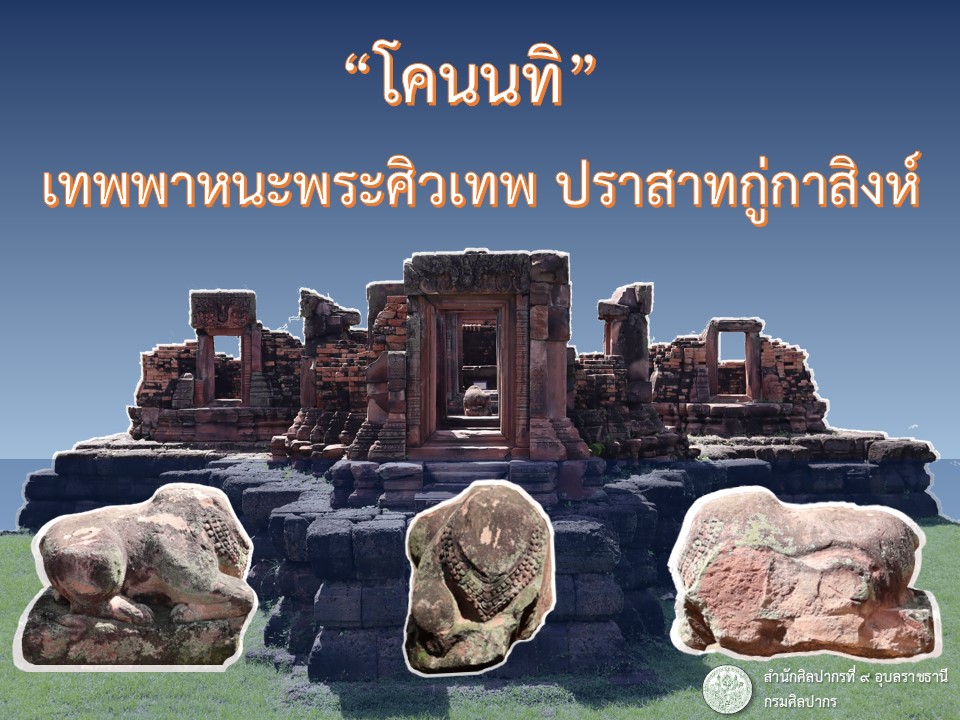 “โคนนทิ”
เทพพาหนะพระศิวเทพ ปราสาทกู่กาสิงห์

สำนักศิลปากรที่ ๙ อุบลราชธานี
กรมศิลปากร